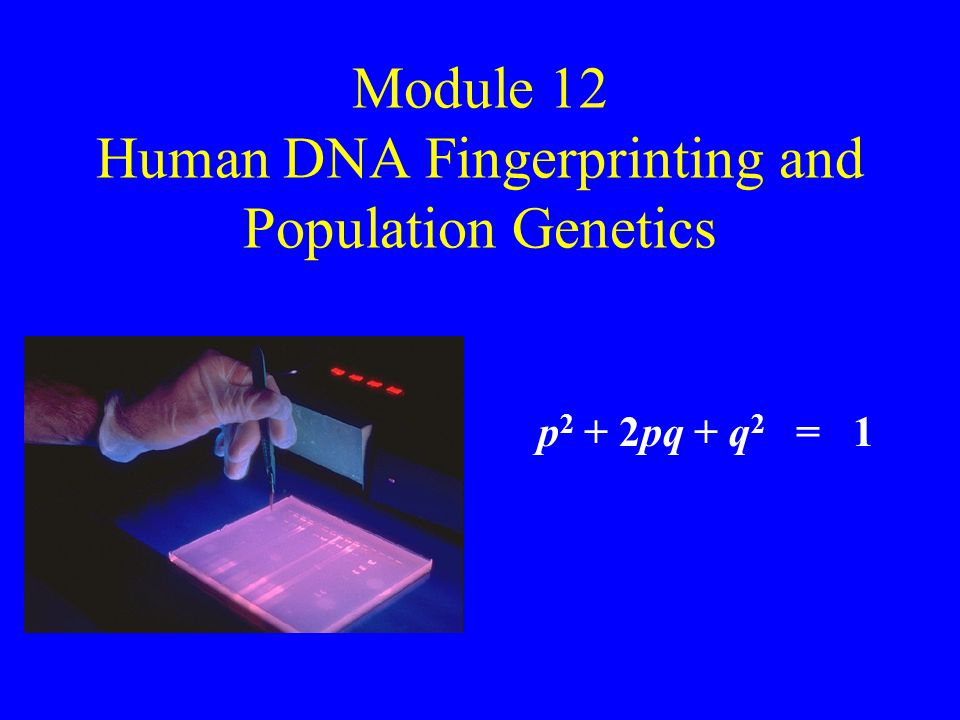 Module 12
Human DNA Fingerprinting and Population Genetics

$p^2 + 2pq + q^2 = 1$